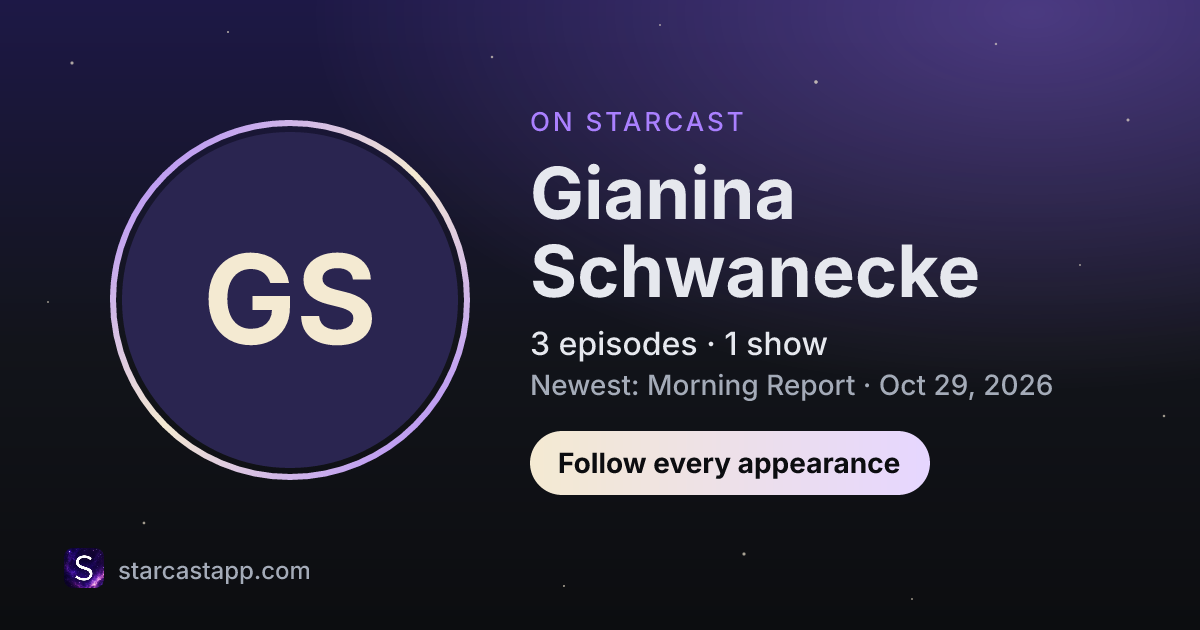 GS

ON STARCAST

Gianina Schwanecke

3 episodes · 1 show

Newest: Morning Report · Oct 29, 2026

Follow every appearance

S

starcastapp.com